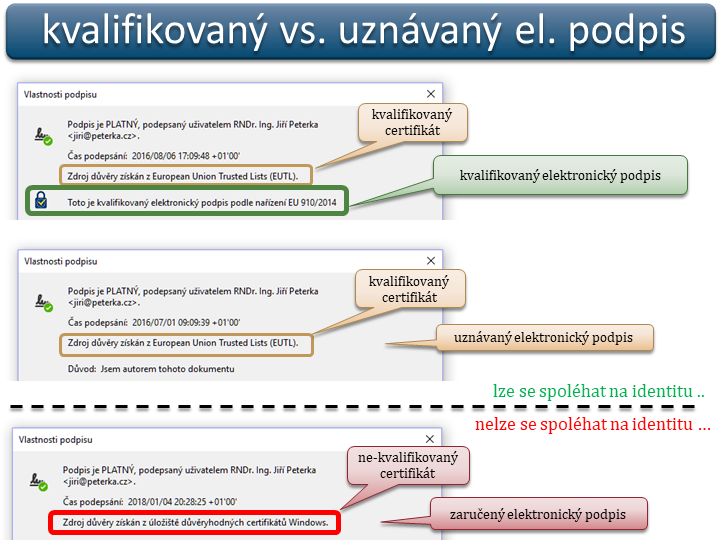 kvalifikovaný vs. uznávaný el. podpis

Vlastnosti podpisu

Podpis je PLATNÝ, podepsaný uživatelem RNDr. Ing. Jiří Peterka <jiri@peterka.cz>.

Čas podepsání: 2016/08/06 17:09:48 +01'00'

Zdroj důvěry získán z European Union Trusted Lists (EUTL).

Toto je kvalifikovaný elektronický podpis podle nařízení EU 910/2014

kvalifikovaný certifikát

kvalifikovaný elektronický podpis

Vlastnosti podpisu

Podpis je PLATNÝ, podepsaný uživatelem RNDr. Ing. Jiří Peterka <jiri@peterka.cz>.

Čas podepsání: 2016/07/01 09:09:39 +01'00'

Zdroj důvěry získán z European Union Trusted Lists (EUTL).

Důvod: Jsem autorem tohoto dokumentu

kvalifikovaný certifikát

uznávaný elektronický podpis

lze se spoléhat na identitu ..

nelze se spoléhat na identitu ...

Vlastnosti podpisu

Podpis je PLATNÝ, podepsaný uživatelem RNDr. Ing. Jiří Peterka <jiri@peterka.cz>.

Čas podepsání: 2018/01/04 20:28:25 +01'00'

Zdroj důvěry získán z úložiště důvěryhodných certifikátů Windows.

ne-kvalifikovaný certifikát

zaručený elektronický podpis